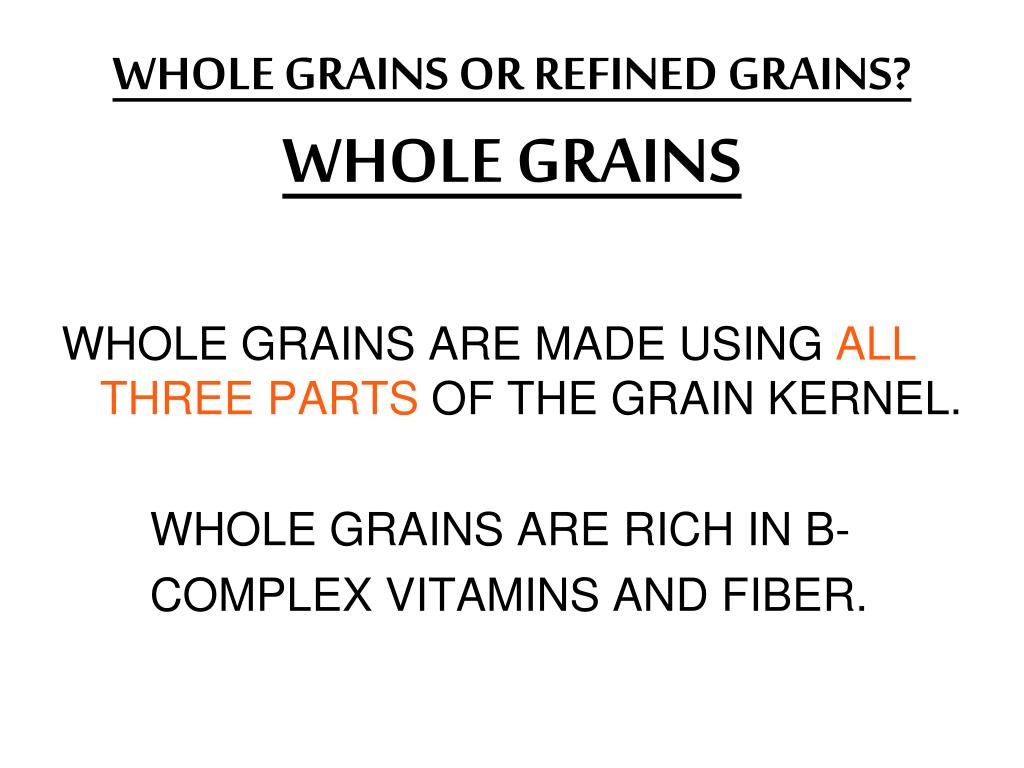 WHOLE GRAINS OR REFINED GRAINS?

WHOLE GRAINS

WHOLE GRAINS ARE MADE USING ALL THREE PARTS OF THE GRAIN KERNEL.

WHOLE GRAINS ARE RICH IN B-COMPLEX VITAMINS AND FIBER.